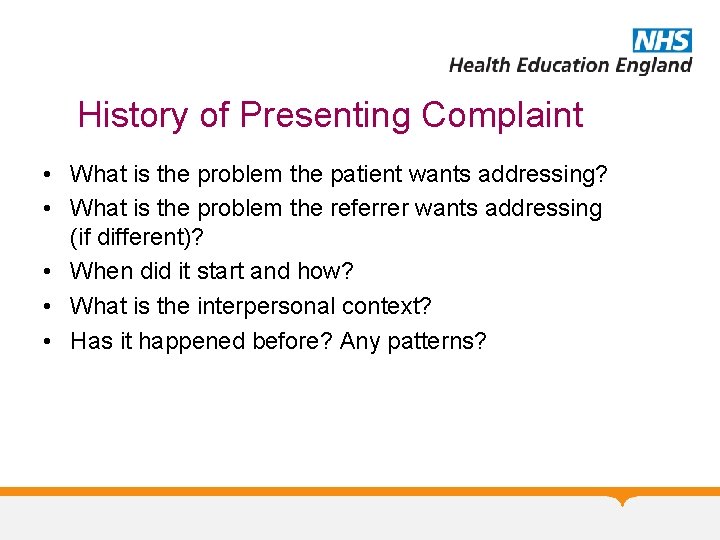 NHS
Health Education England

History of Presenting Complaint

• What is the problem the patient wants addressing?
• What is the problem the referrer wants addressing (if different)?
• When did it start and how?
• What is the interpersonal context?
• Has it happened before? Any patterns?